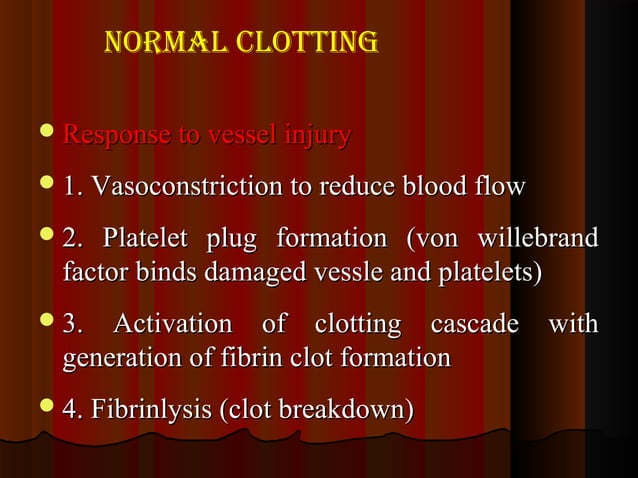 NORMAL CLOTTING

- Response to vessel injury
- 1. Vasoconstriction to reduce blood flow
- 2. Platelet plug formation (von willebrand factor binds damaged vessle and platelets)
- 3. Activation of clotting cascade with generation of fibrin clot formation
- 4. Fibrinlysis (clot breakdown)